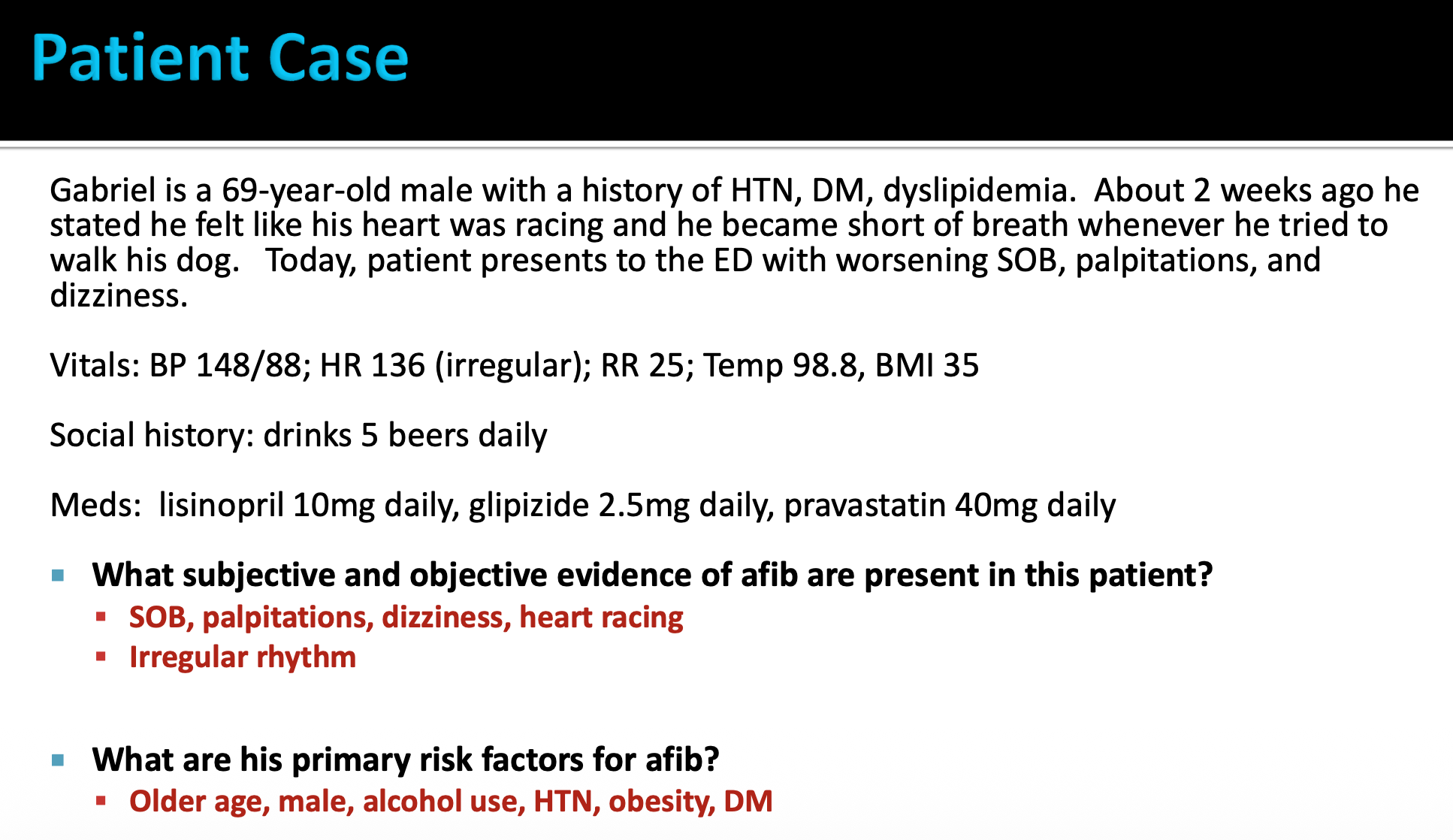 Patient Case

Gabriel is a 69-year-old male with a history of HTN, DM, dyslipidemia. About 2 weeks ago he stated he felt like his heart was racing and he became short of breath whenever he tried to walk his dog. Today, patient presents to the ED with worsening SOB, palpitations, and dizziness.

Vitals: BP 148/88; HR 136 (irregular); RR 25; Temp 98.8, BMI 35

Social history: drinks 5 beers daily

Meds: lisinopril 10mg daily, glipizide 2.5mg daily, pravastatin 40mg daily

- What subjective and objective evidence of afib are present in this patient?
  - SOB, palpitations, dizziness, heart racing
  - Irregular rhythm

- What are his primary risk factors for afib?
  - Older age, male, alcohol use, HTN, obesity, DM